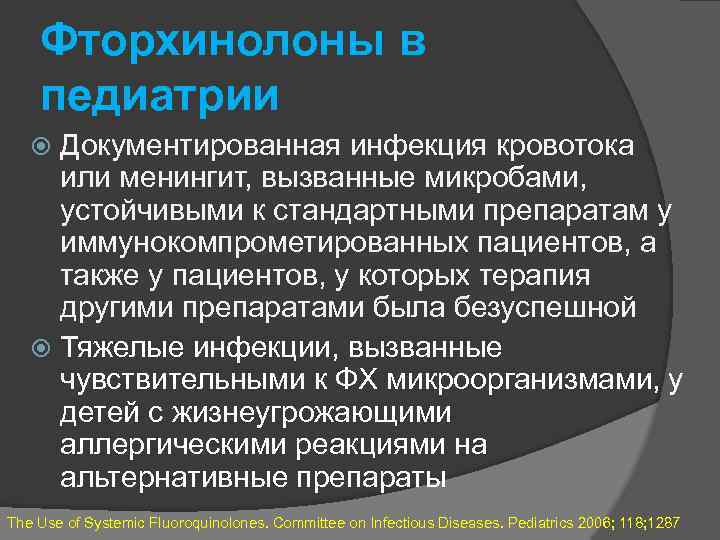 Фторхинолоны в педиатрии

Документированная инфекция кровотока или менингит, вызванные микробами, устойчивыми к стандартными препаратам у иммунокомпрометированных пациентов, а также у пациентов, у которых терапия другими препаратами была безуспешной

Тяжелые инфекции, вызванные чувствительными к ФХ микроорганизмами, у детей с жизнеугрожающими аллергическими реакциями на альтернативные препараты

The Use of Systemic Fluoroquinolones. Committee on Infectious Diseases. Pediatrics 2006; 118;1287